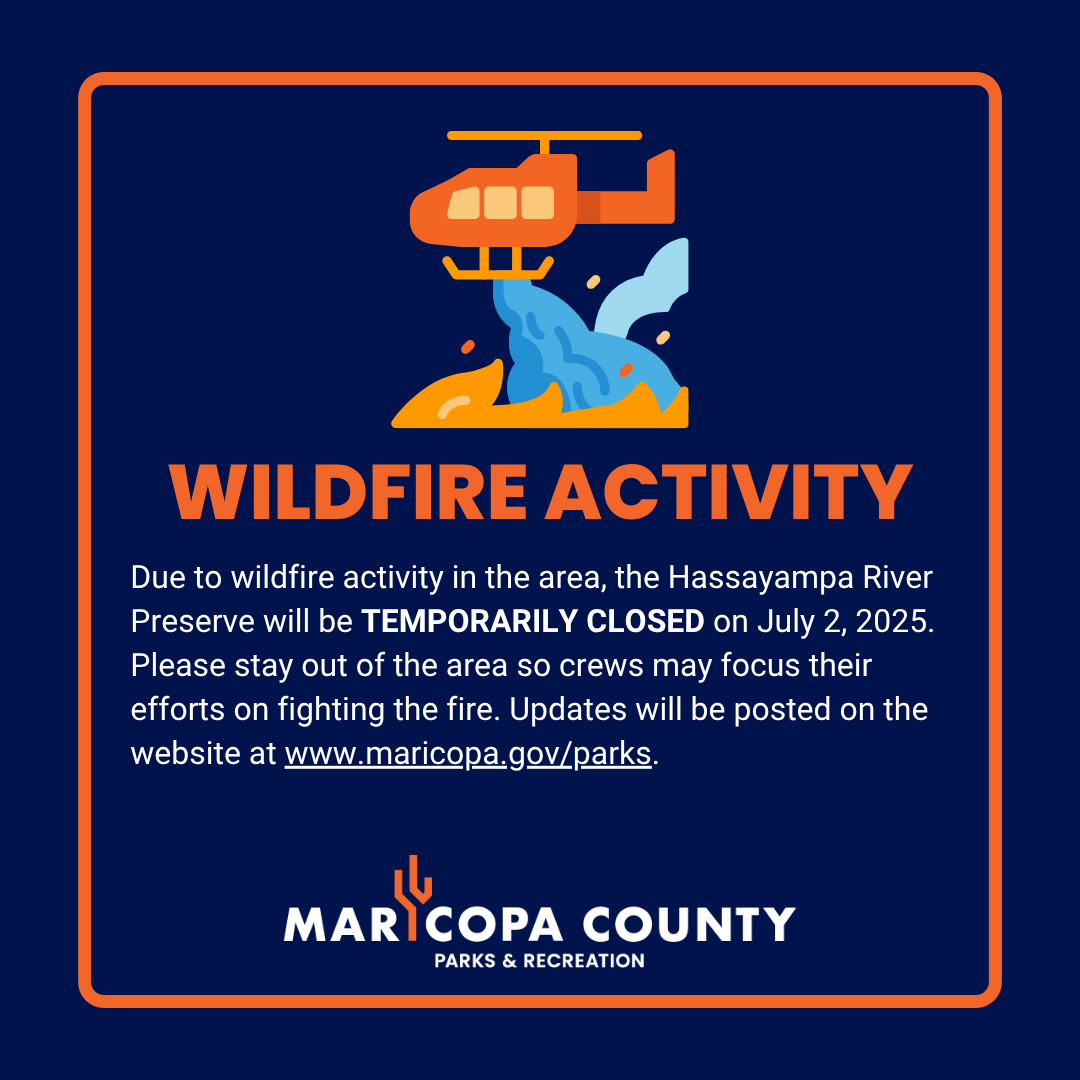 WILDFIRE ACTIVITY

Due to wildfire activity in the area, the Hassayampa River Preserve will be TEMPORARILY CLOSED on July 2, 2025. Please stay out of the area so crews may focus their efforts on fighting the fire. Updates will be posted on the website at www.maricopa.gov/parks.

MARICOPA COUNTY
PARKS & RECREATION